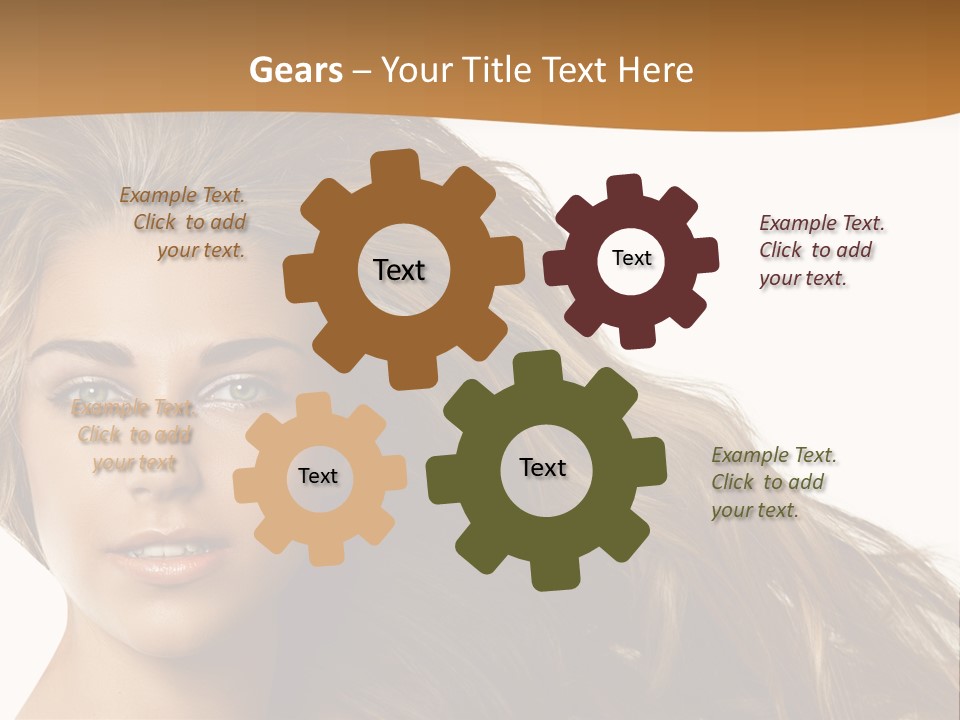 Gears – Your Title Text Here

Example Text. Click to add your text.

Text

Text

Example Text. Click to add your text.

Example Text. Click to add your text

Text

Text

Example Text. Click to add your text.